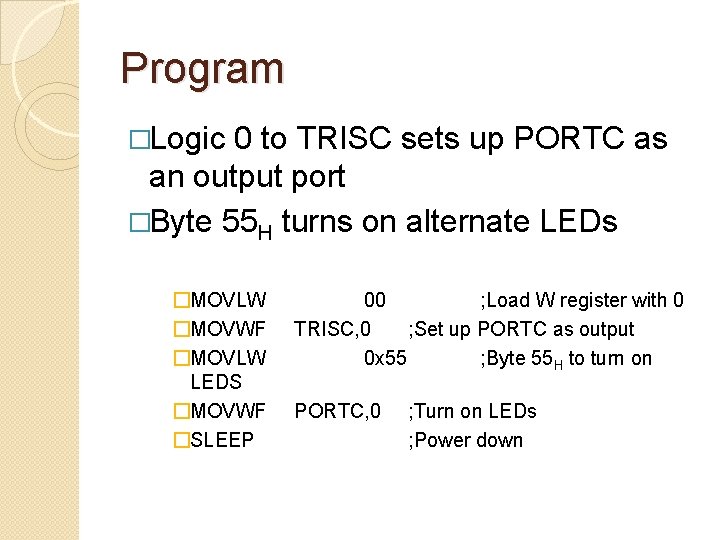 Program

□Logic 0 to TRISC sets up PORTC as an output port

□Byte $55_H$ turns on alternate LEDs

□MOVLW 00 ;Load W register with 0

□MOVWF TRISC,0 ;Set up PORTC as output

□MOVLW 0x55 ;Byte $55_H$ to turn on LEDS

□MOVWF PORTC,0 ;Turn on LEDs

□SLEEP ;Power down